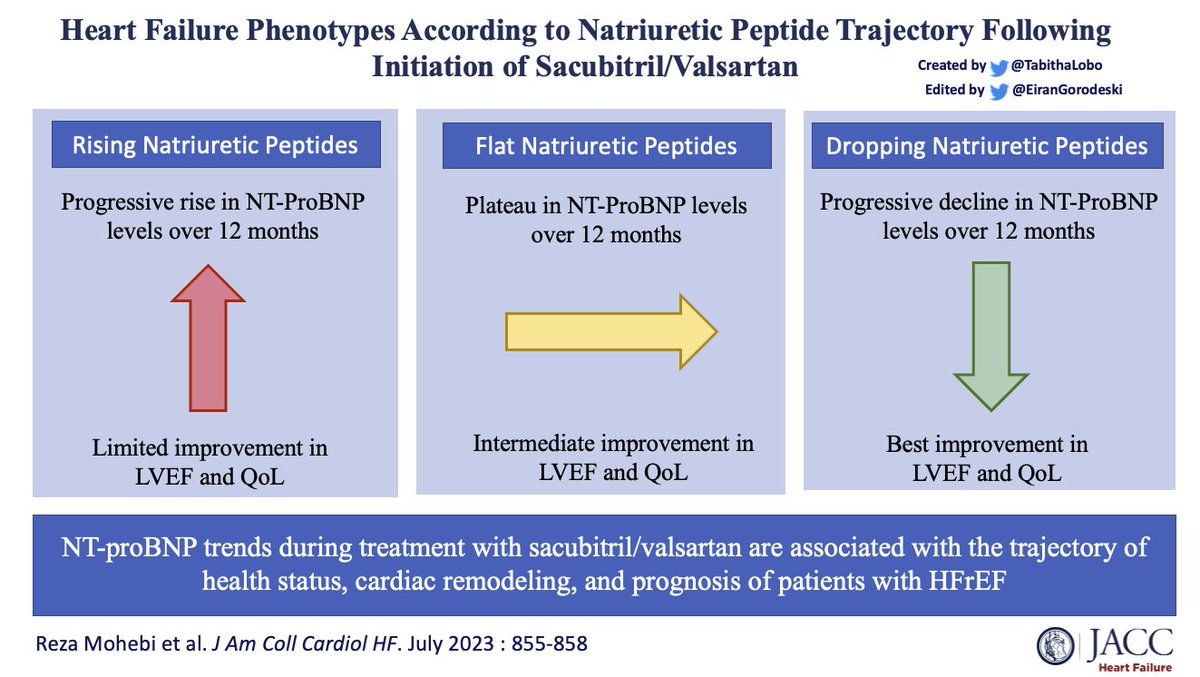 Heart Failure Phenotypes According to Natriuretic Peptide Trajectory Following Initiation of Sacubitril/Valsartan

Created by @TabithaLobo
Edited by @EiranGorodeski

Rising Natriuretic Peptides

Progressive rise in NT-ProBNP levels over 12 months

Limited improvement in LVEF and QoL

Flat Natriuretic Peptides

Plateau in NT-ProBNP levels over 12 months

Intermediate improvement in LVEF and QoL

Dropping Natriuretic Peptides

Progressive decline in NT-ProBNP levels over 12 months

Best improvement in LVEF and QoL

NT-proBNP trends during treatment with sacubitril/valsartan are associated with the trajectory of health status, cardiac remodeling, and prognosis of patients with HFrEF

Reza Mohebi et al. J Am Coll Cardiol HF. July 2023 : 855-858

JACC
Heart Failure